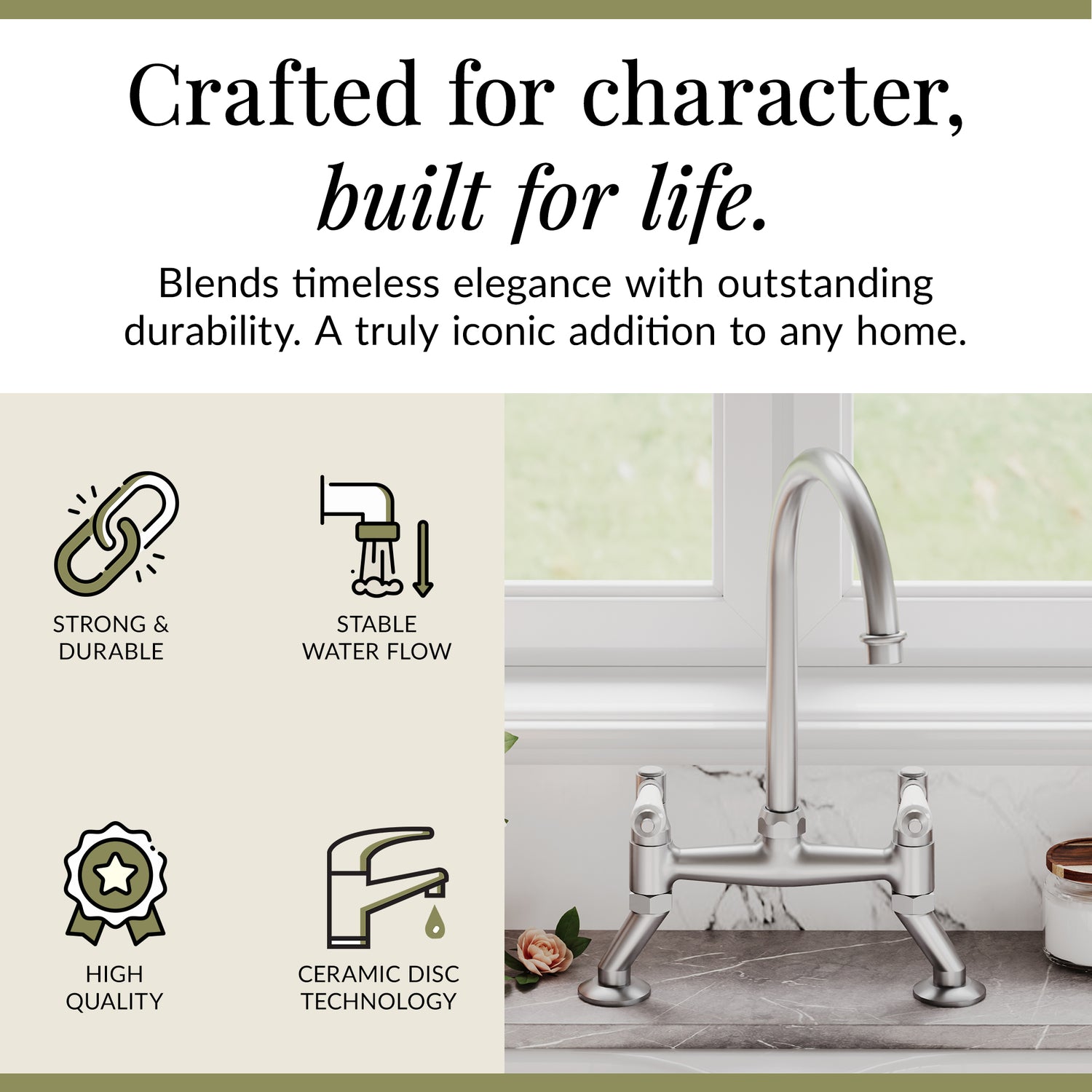 Crafted for character,
built for life.

Blends timeless elegance with outstanding durability. A truly iconic addition to any home.

STRONG & DURABLE

STABLE WATER FLOW

HIGH QUALITY

CERAMIC DISC TECHNOLOGY